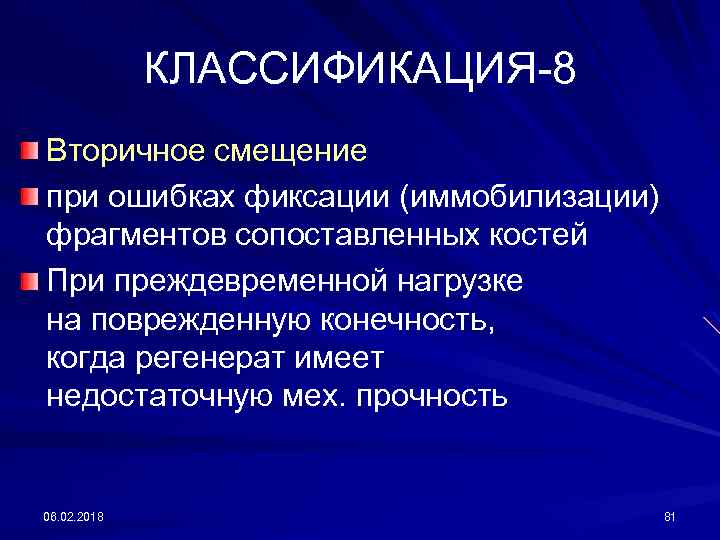 КЛАССИФИКАЦИЯ-8

Вторичное смещение

при ошибках фиксации (иммобилизации) фрагментов сопоставленных костей

При преждевременной нагрузке на поврежденную конечность, когда регенерат имеет недостаточную мех. прочность

08.02.2018

81